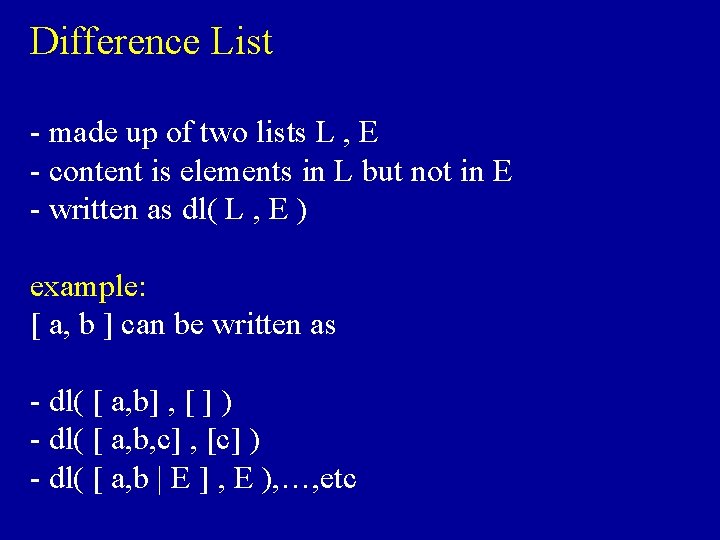 Difference List

- made up of two lists L , E
- content is elements in L but not in E
- written as dl( L , E )

example:
[ a, b ] can be written as

- dl( [ a,b] , [ ] )
- dl( [ a,b,c] , [c] )
- dl( [ a,b | E ] , E ),…,etc